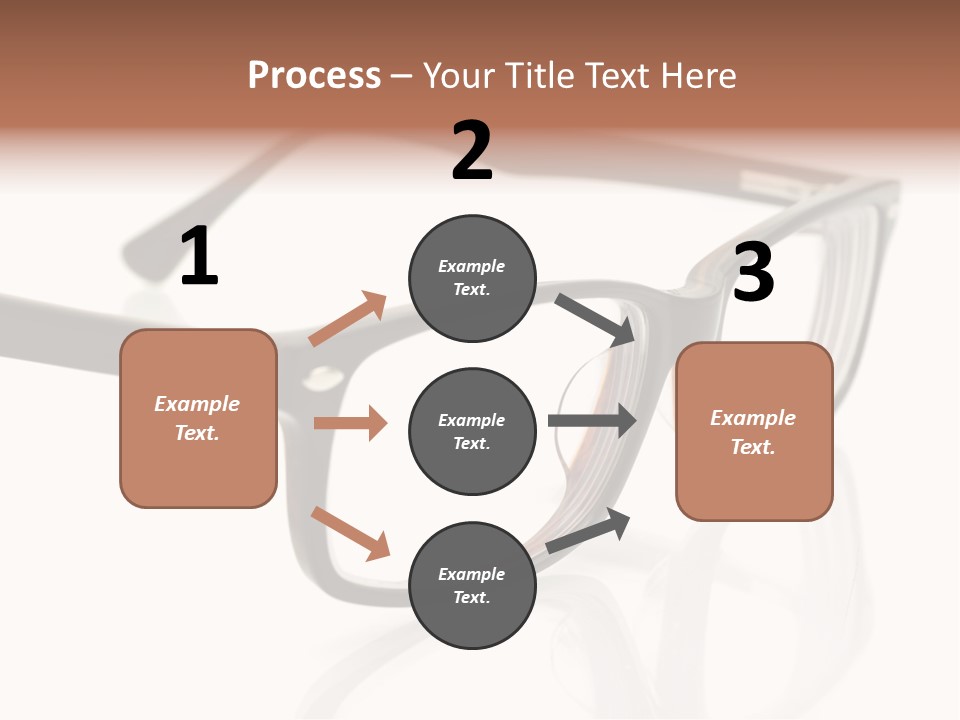 Process – Your Title Text Here

1

Example Text.

2

Example Text.

Example Text.

Example Text.

3

Example Text.